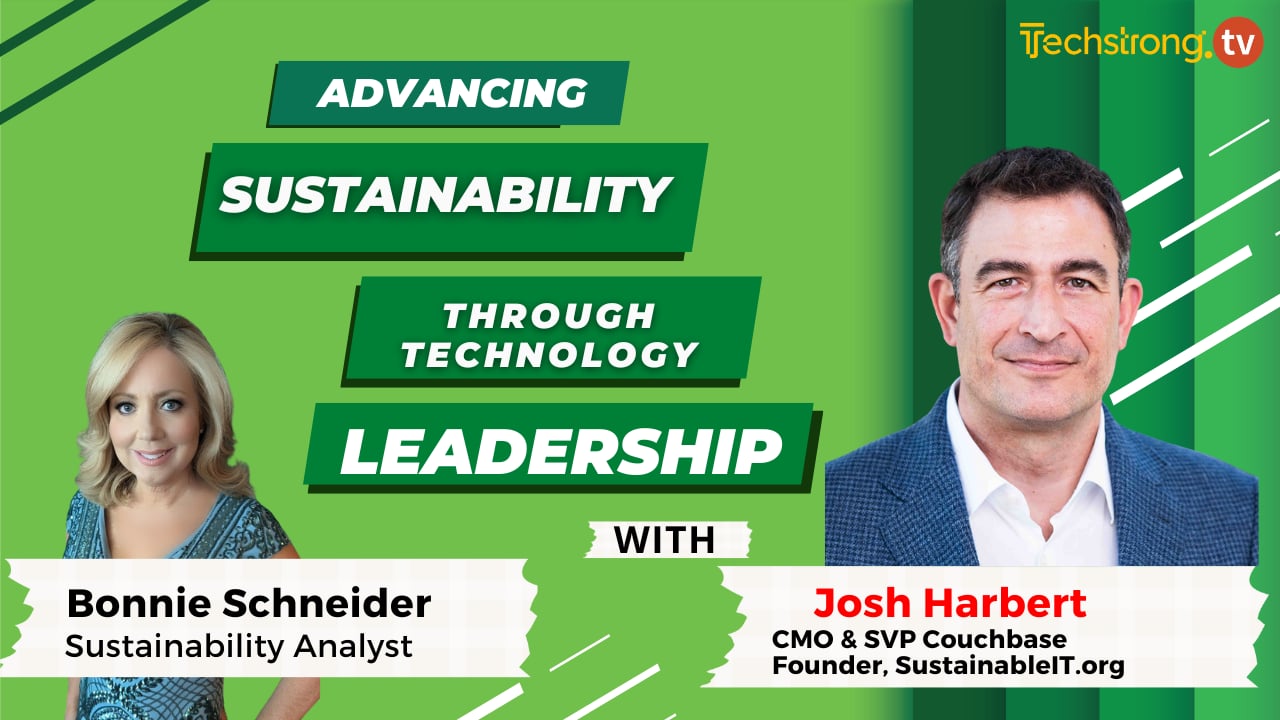 Techstrong.tv

ADVANCING
SUSTAINABILITY
THROUGH TECHNOLOGY
LEADERSHIP

WITH

Bonnie Schneider
Sustainability Analyst

Josh Harbert
CMO & SVP Couchbase
Founder, SustainableIT.org